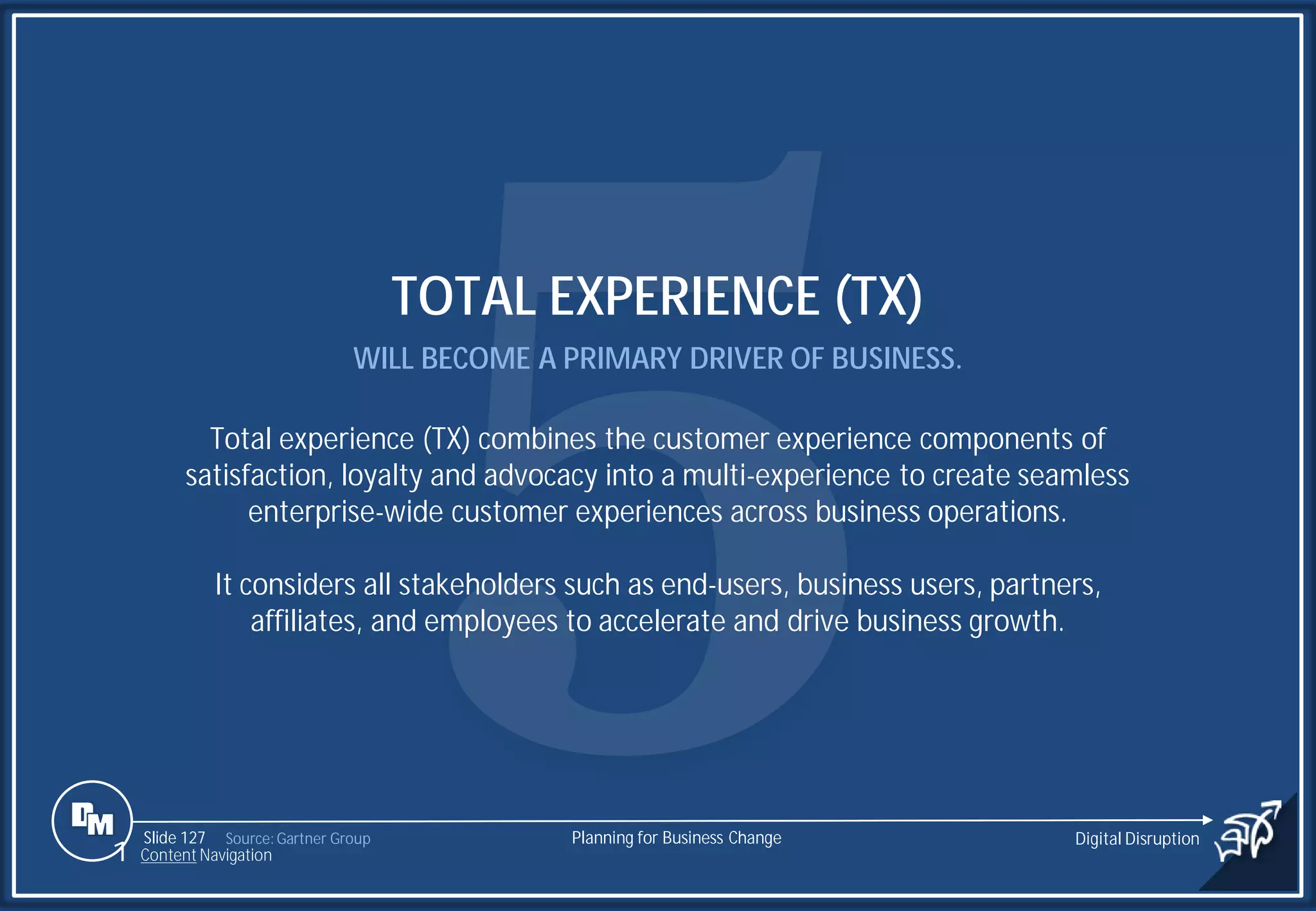 5

TOTAL EXPERIENCE (TX)

WILL BECOME A PRIMARY DRIVER OF BUSINESS.

Total experience (TX) combines the customer experience components of satisfaction, loyalty and advocacy into a multi-experience to create seamless enterprise-wide customer experiences across business operations.

It considers all stakeholders such as end-users, business users, partners, affiliates, and employees to accelerate and drive business growth.

DM

Slide 127 Source: Gartner Group
Content Navigation

Planning for Business Change

Digital Disruption